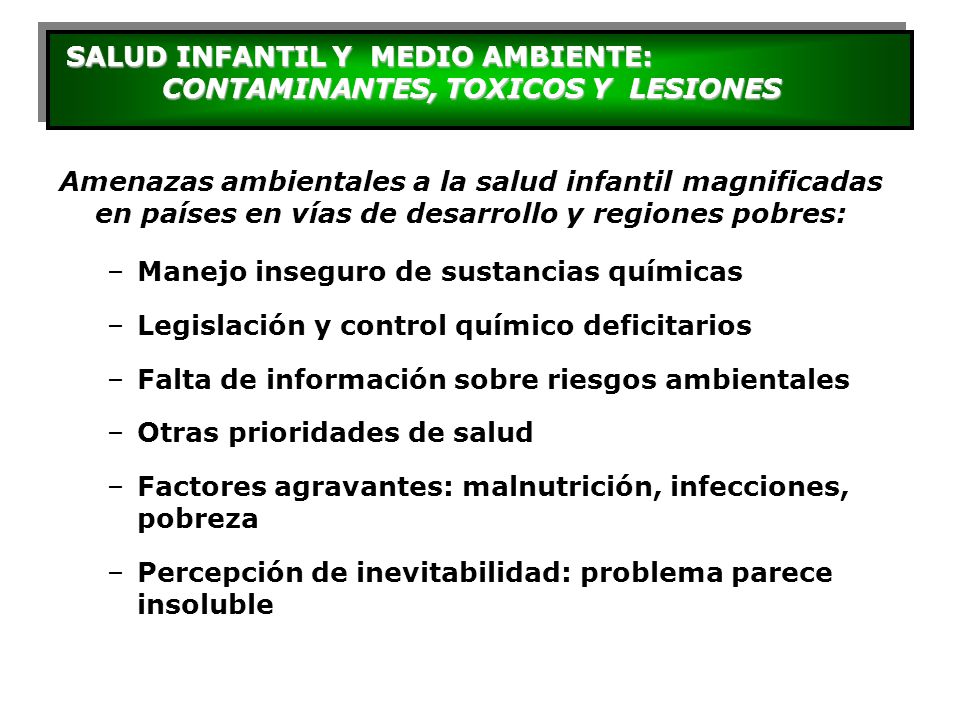 SALUD INFANTIL Y MEDIO AMBIENTE:
CONTAMINANTES, TOXICOS Y LESIONES

Amenazas ambientales a la salud infantil magnificadas en países en vías de desarrollo y regiones pobres:

– Manejo inseguro de sustancias químicas

– Legislación y control químico deficitarios

– Falta de información sobre riesgos ambientales

– Otras prioridades de salud

– Factores agravantes: malnutrición, infecciones, pobreza

– Percepción de inevitabilidad: problema parece insoluble